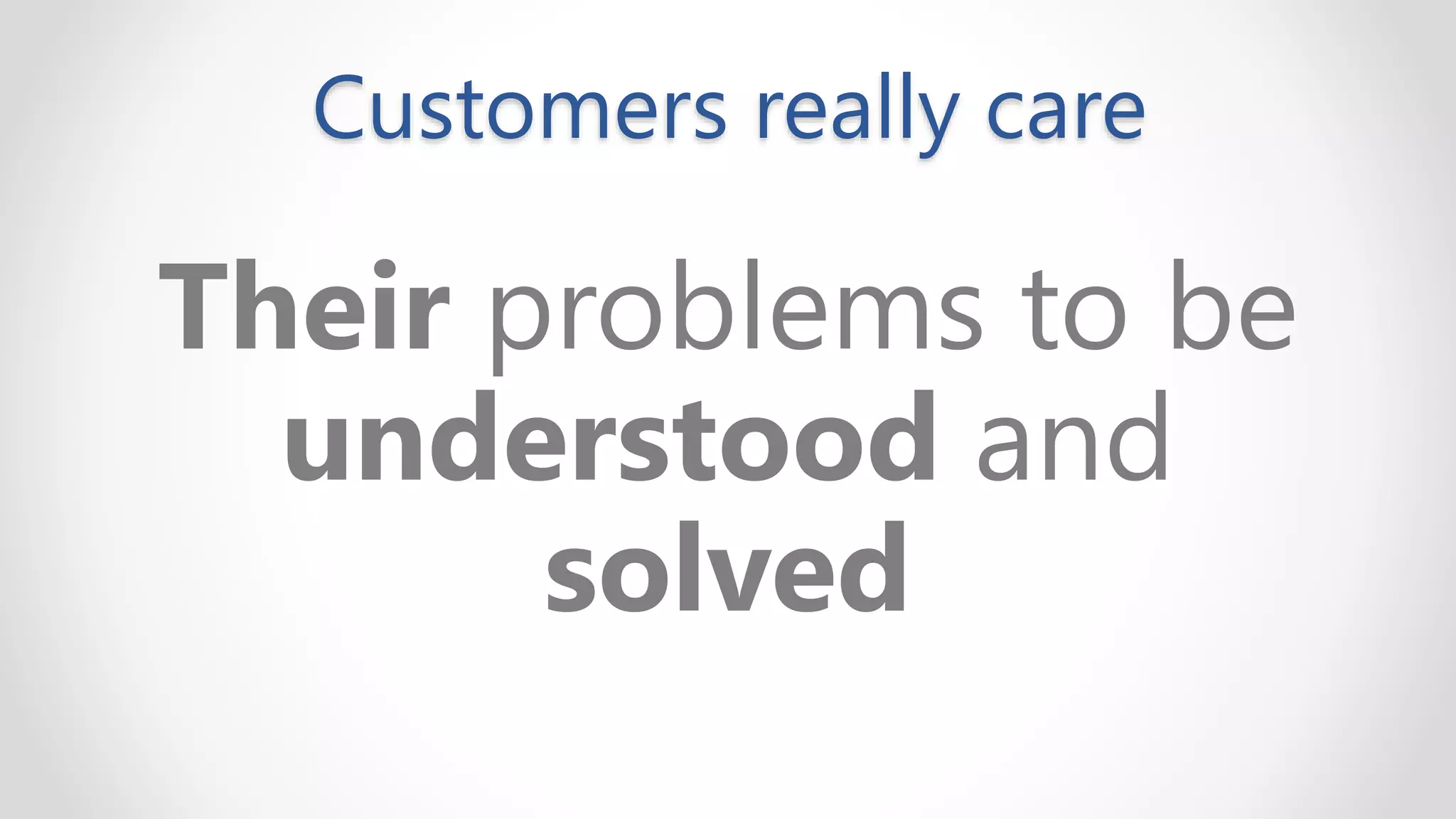 Customers really care

Their problems to be understood and solved